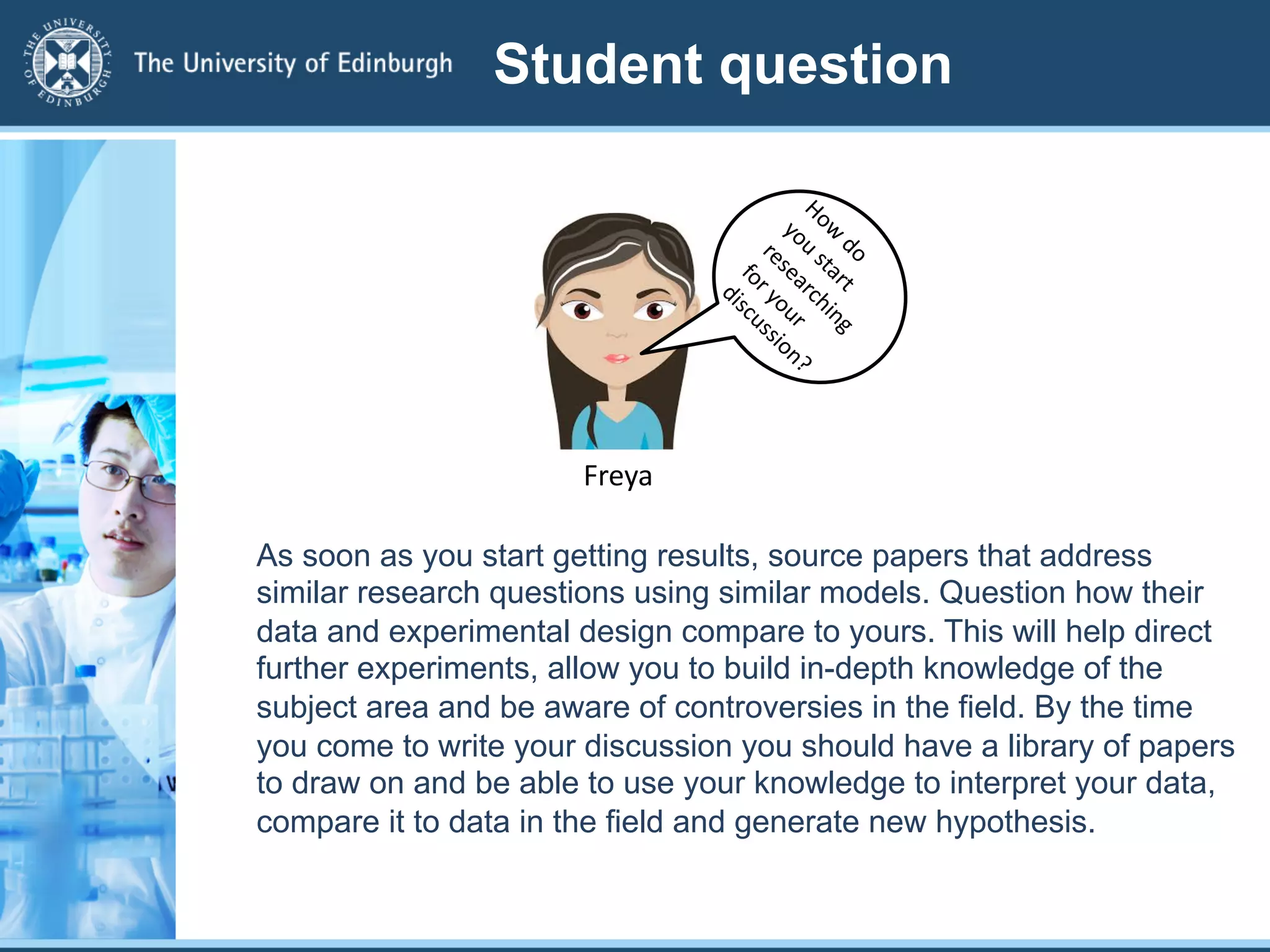 THE UNIVERSITY OF EDINBURGH

The University of Edinburgh

Student question

How do you start researching for your discussion?

Freya

As soon as you start getting results, source papers that address similar research questions using similar models. Question how their data and experimental design compare to yours. This will help direct further experiments, allow you to build in-depth knowledge of the subject area and be aware of controversies in the field. By the time you come to write your discussion you should have a library of papers to draw on and be able to use your knowledge to interpret your data, compare it to data in the field and generate new hypothesis.